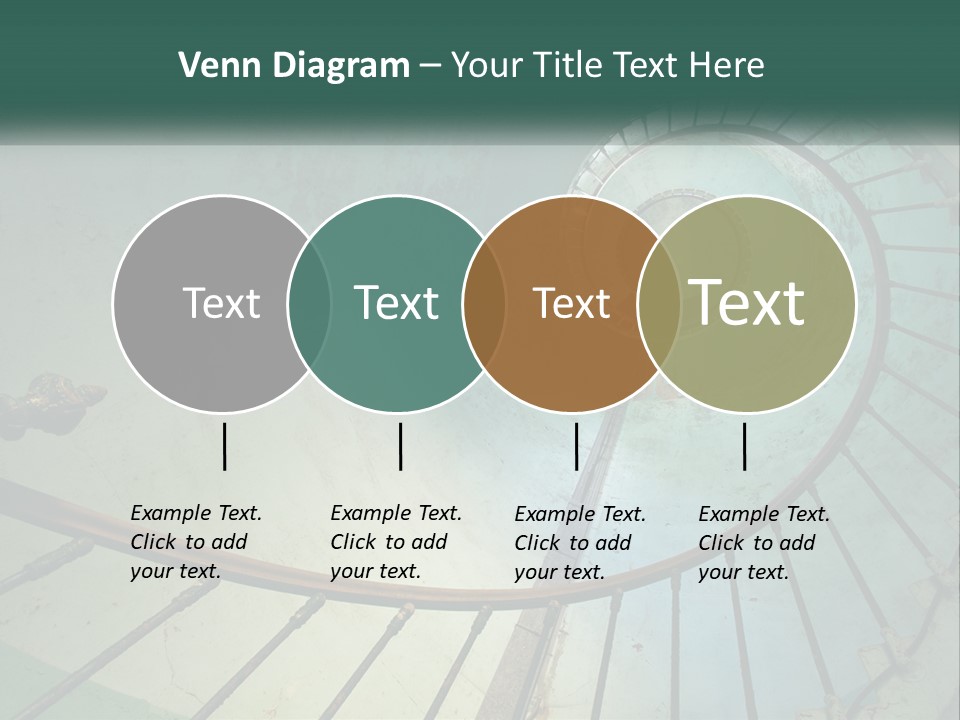 Venn Diagram – Your Title Text Here

Text

Text

Text

Text

Example Text. Click to add your text.

Example Text. Click to add your text.

Example Text. Click to add your text.

Example Text. Click to add your text.